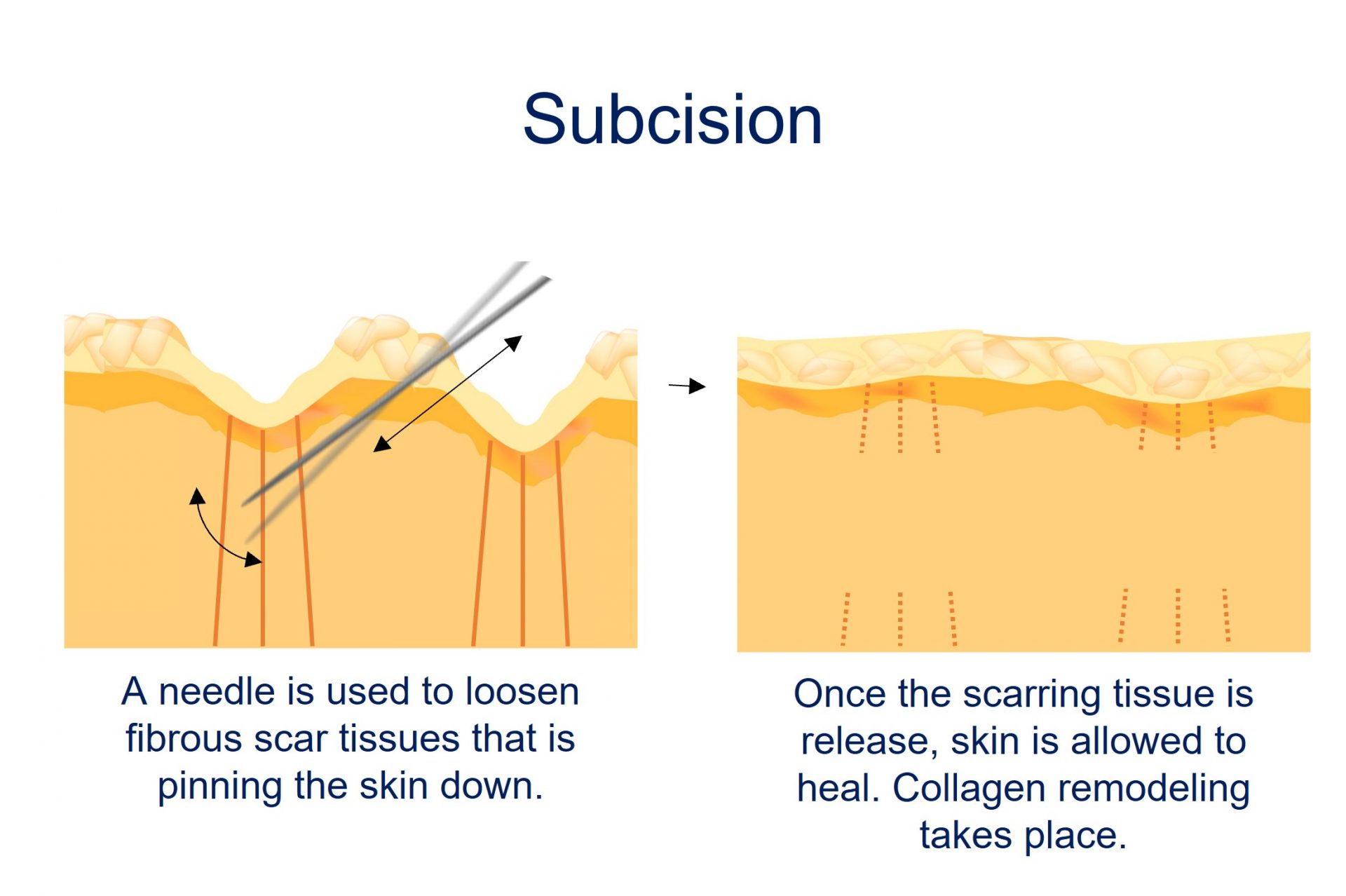 Subcision

A needle is used to loosen fibrous scar tissues that is pinning the skin down.

Once the scarring tissue is release, skin is allowed to heal. Collagen remodeling takes place.